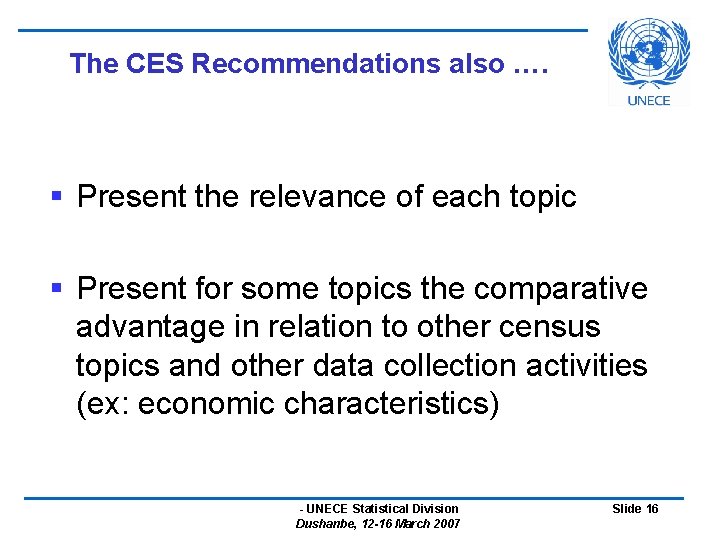 The CES Recommendations also ….

UNECE

▪ Present the relevance of each topic

▪ Present for some topics the comparative advantage in relation to other census topics and other data collection activities (ex: economic characteristics)

- UNECE Statistical Division
Dushanbe, 12-16 March 2007

Slide 16